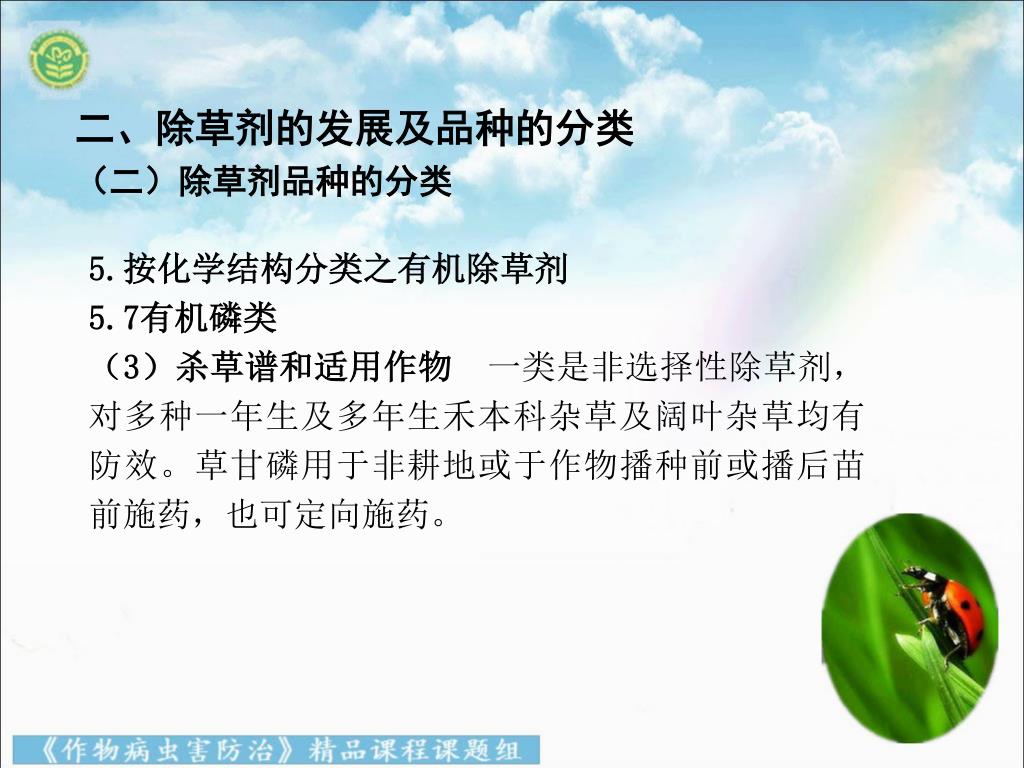 二、除草剂的发展及品种的分类
（二）除草剂品种的分类

5.按化学结构分类之有机除草剂
5.7有机磷类
（3）杀草谱和适用作物　一类是非选择性除草剂，对多种一年生及多年生禾本科杂草及阔叶杂草均有防效。草甘磷用于非耕地或于作物播种前或播后苗前施药，也可定向施药。

《作物病虫害防治》精品课程课题组